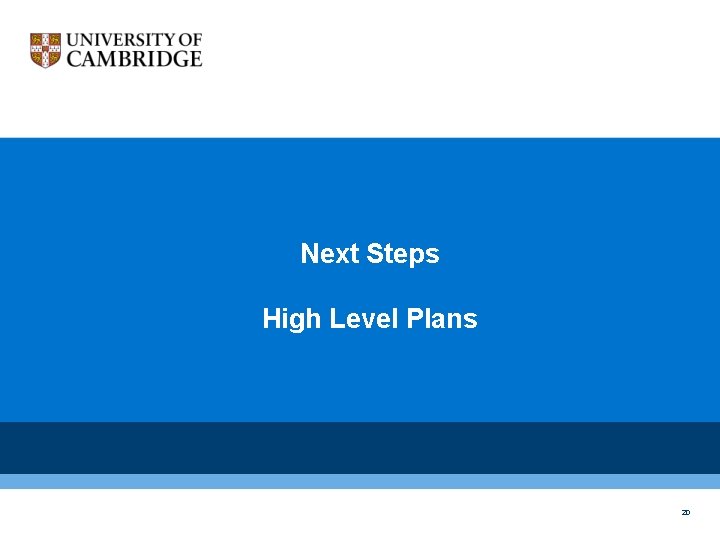 UNIVERSITY OF CAMBRIDGE

Next Steps

High Level Plans

20